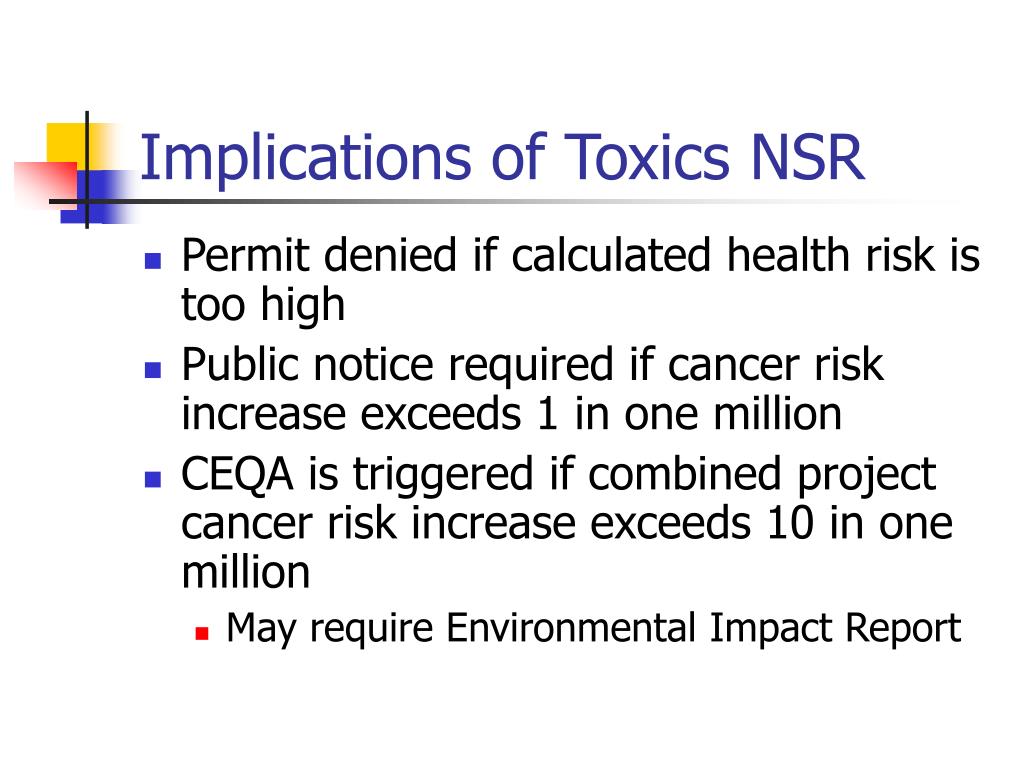 Implications of Toxics NSR

- Permit denied if calculated health risk is too high
- Public notice required if cancer risk increase exceeds 1 in one million
- CEQA is triggered if combined project cancer risk increase exceeds 10 in one million
  - May require Environmental Impact Report